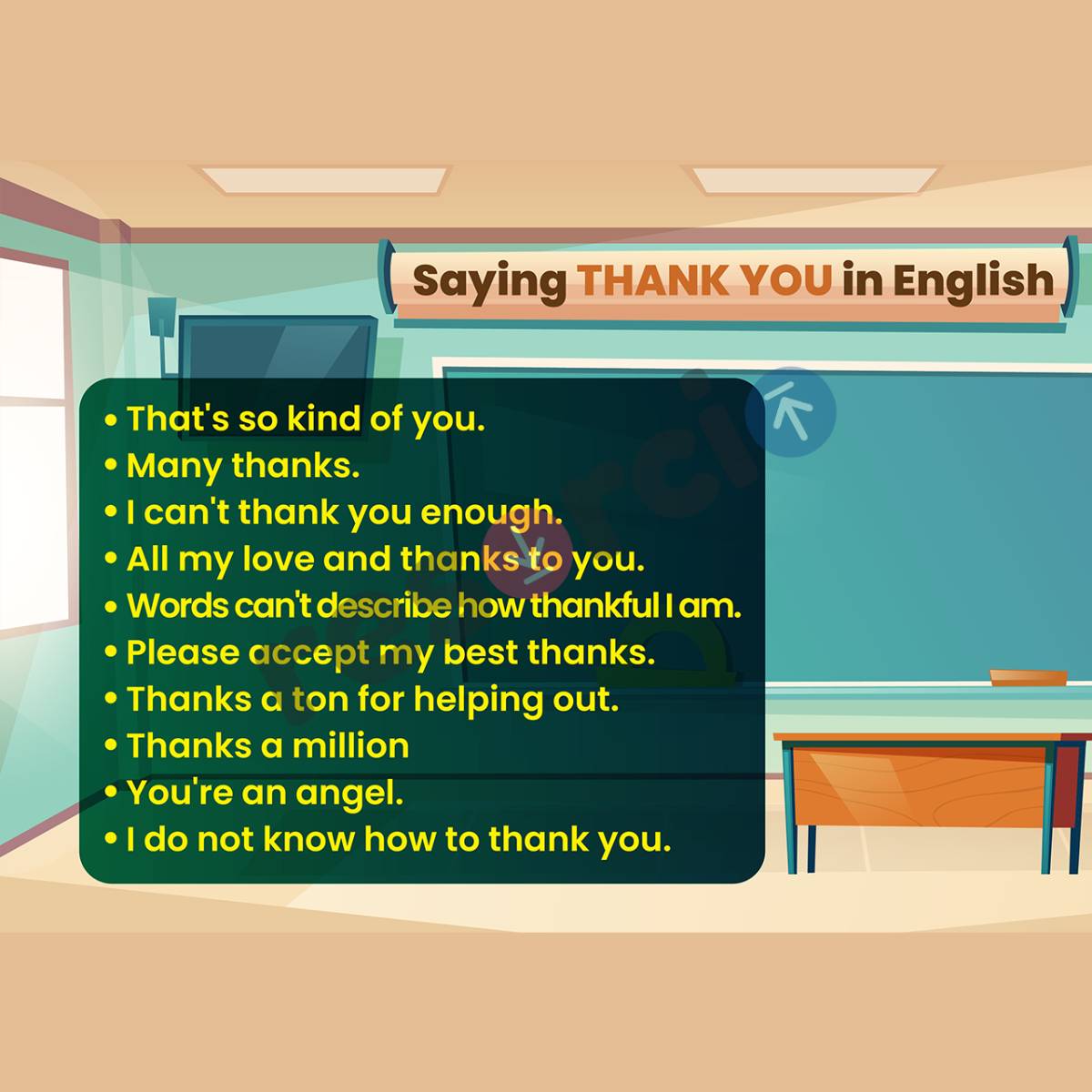 Saying THANK YOU in English

• That's so kind of you.
• Many thanks.
• I can't thank you enough.
• All my love and thanks to you.
• Words can't describe how thankful I am.
• Please accept my best thanks.
• Thanks a ton for helping out.
• Thanks a million
• You're an angel.
• I do not know how to thank you.